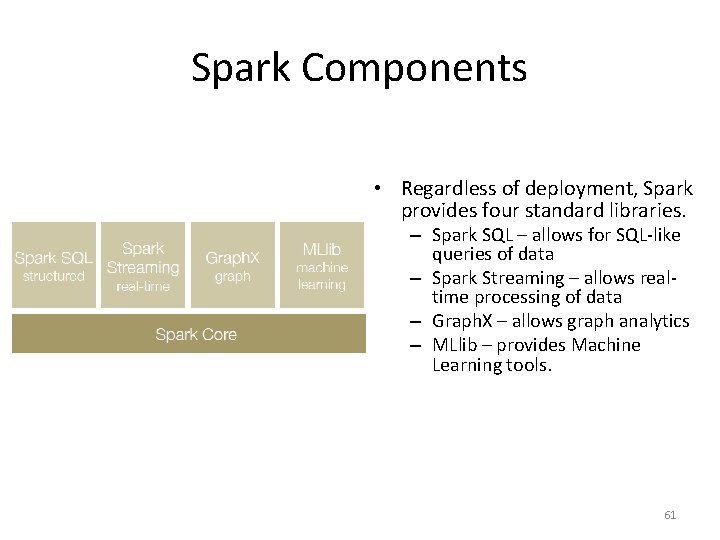 Spark Components

Spark SQL
structured

Spark
Streaming
real-time

GraphX
graph

MLlib
machine
learning

Spark Core

• Regardless of deployment, Spark provides four standard libraries.
– Spark SQL – allows for SQL-like queries of data
– Spark Streaming – allows real-time processing of data
– GraphX – allows graph analytics
– MLlib – provides Machine Learning tools.

61